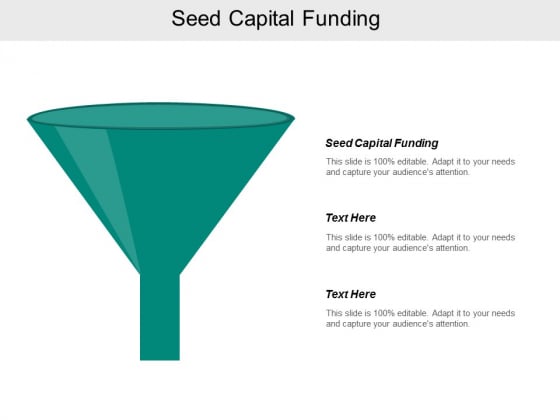 Seed Capital Funding

Seed Capital Funding

This slide is 100% editable. Adapt it to your needs and capture your audience's attention.

Text Here

This slide is 100% editable. Adapt it to your needs and capture your audience's attention.

Text Here

This slide is 100% editable. Adapt it to your needs and capture your audience's attention.